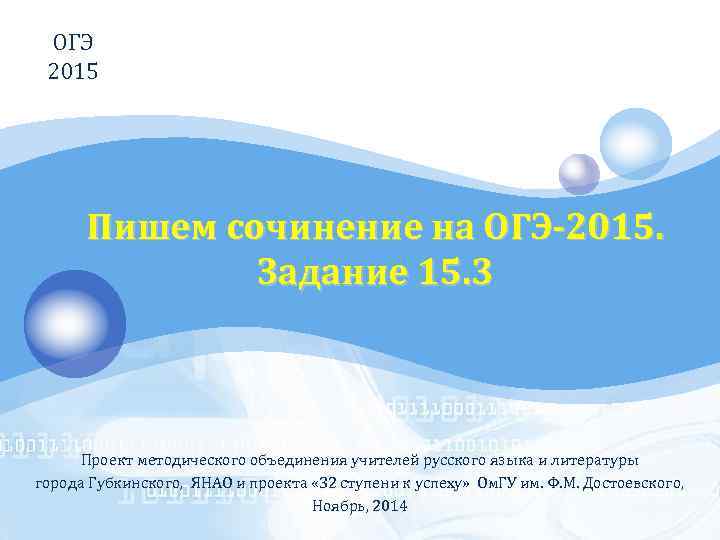 ОГЭ
2015

Пишем сочинение на ОГЭ-2015.
Задание 15.3

Проект методического объединения учителей русского языка и литературы города Губкинского, ЯНАО и проекта «32 ступени к успеху» ОмГУ им. Ф.М. Достоевского, Ноябрь, 2014